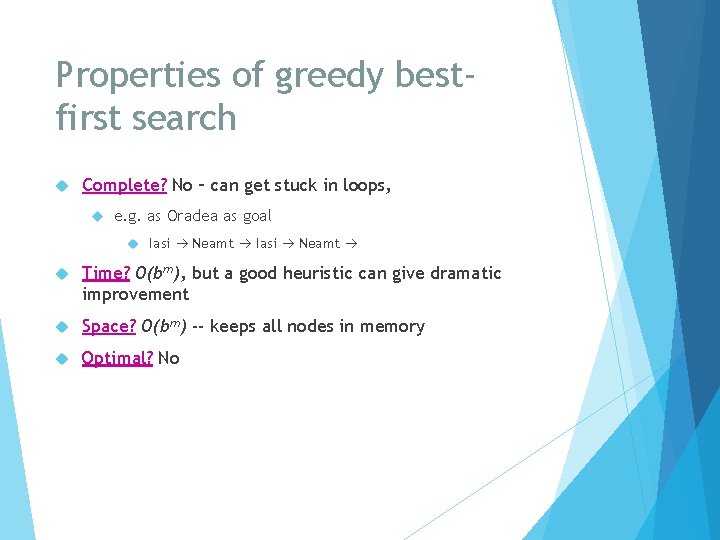 Properties of greedy best-first search

Complete? No – can get stuck in loops,

e.g. as Oradea as goal

Iasi → Neamt → Iasi → Neamt →

Time? $O(b^m)$, but a good heuristic can give dramatic improvement

Space? $O(b^m)$ -- keeps all nodes in memory

Optimal? No